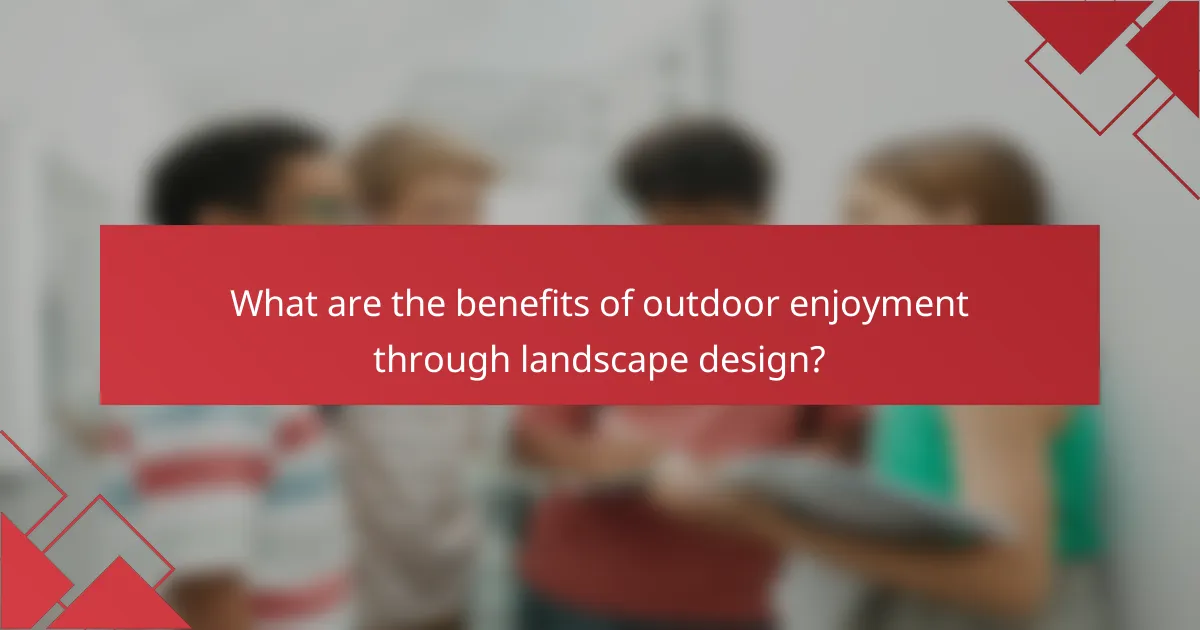 What are the benefits of outdoor enjoyment through landscape design?